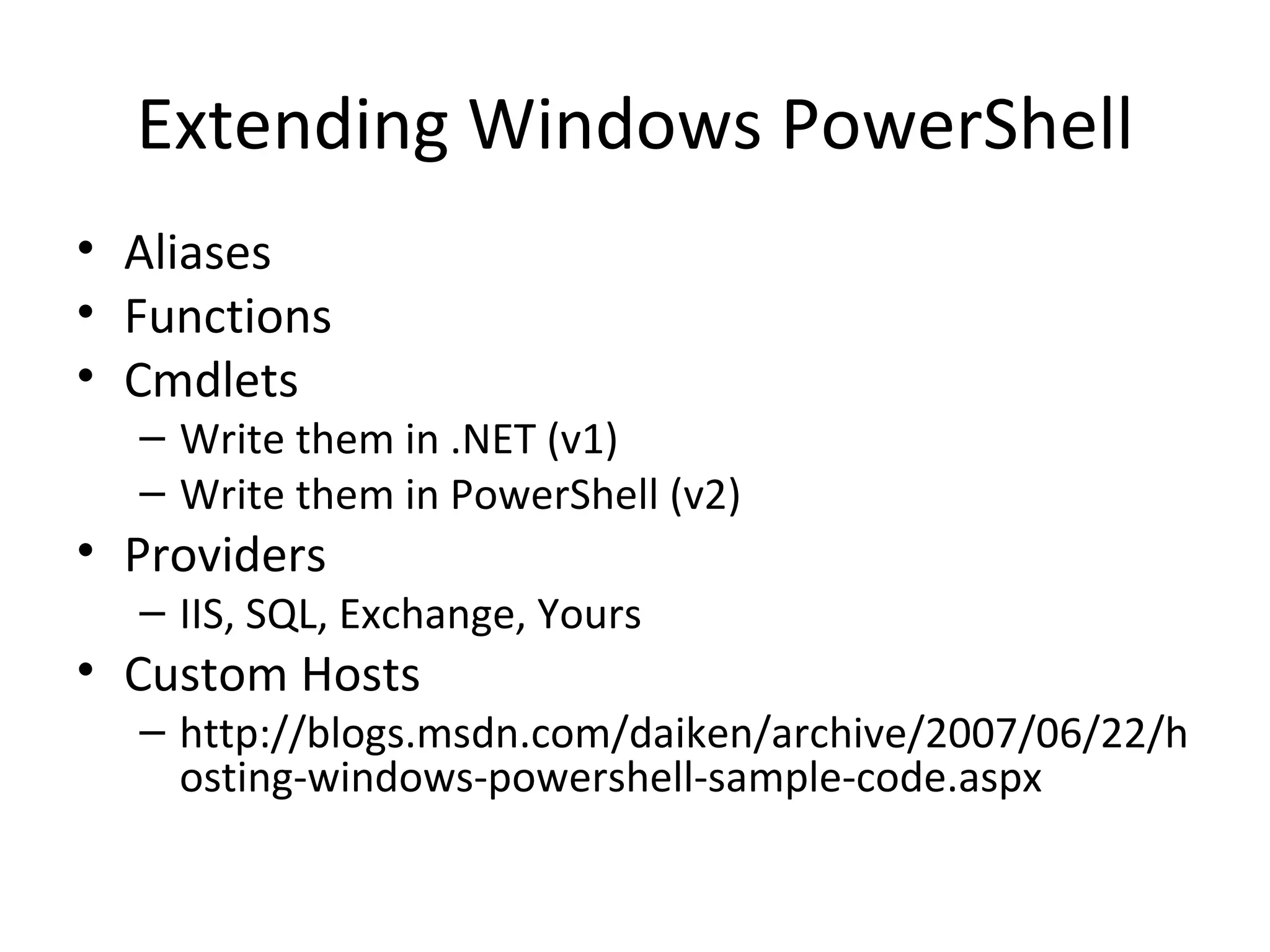 Extending Windows PowerShell

• Aliases
• Functions
• Cmdlets
  – Write them in .NET (v1)
  – Write them in PowerShell (v2)
• Providers
  – IIS, SQL, Exchange, Yours
• Custom Hosts
  – http://blogs.msdn.com/daiken/archive/2007/06/22/hosting-windows-powershell-sample-code.aspx